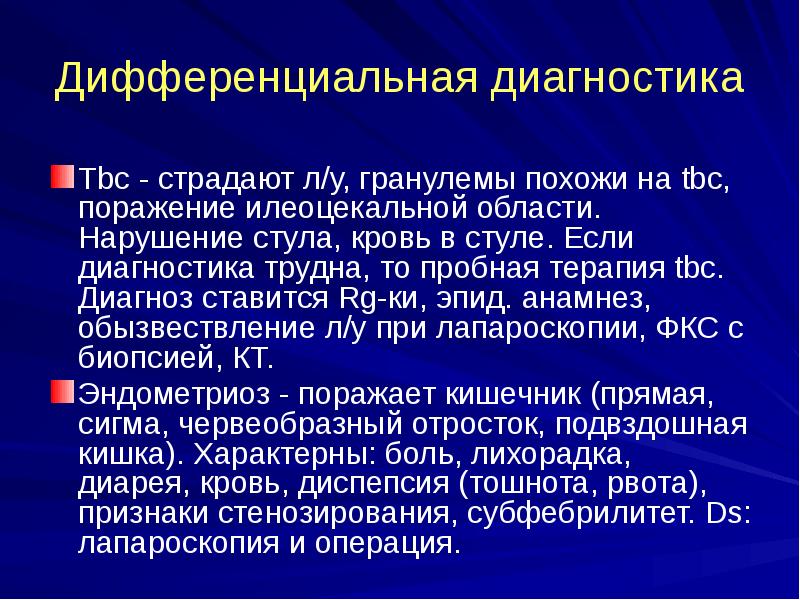 Дифференциальная диагностика

Tbc - страдают л/у, гранулемы похожи на tbc, поражение илеоцекальной области. Нарушение стула, кровь в стуле. Если диагностика трудна, то пробная терапия tbc. Диагноз ставится Rg-ки, эпид. анамнез, обызвествление л/у при лапароскопии, ФКС с биопсией, КТ.

Эндометриоз - поражает кишечник (прямая, сигма, червеобразный отросток, подвздошная кишка). Характерны: боль, лихорадка, диарея, кровь, диспепсия (тошнота, рвота), признаки стенозирования, субфебрилитет. Ds: лапароскопия и операция.